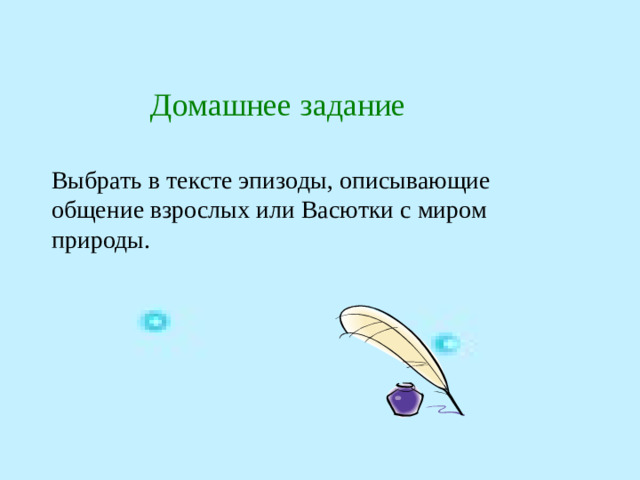 Домашнее задание

Выбрать в тексте эпизоды, описывающие общение взрослых или Васютки с миром природы.